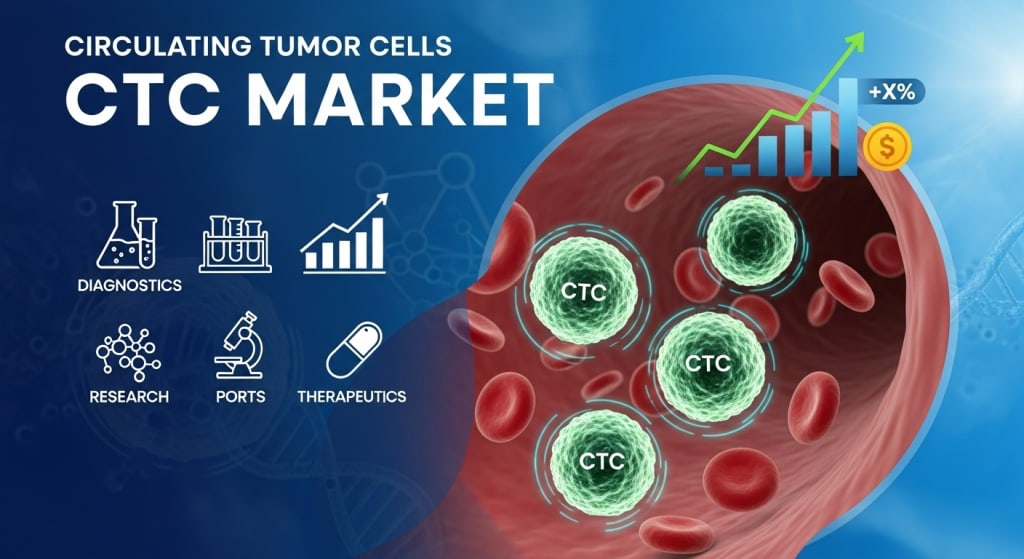 CIRCULATING TUMOR CELLS
CTC MARKET

+X%

$

DIAGNOSTICS

RESEARCH PORTS THERAPEUTICS

CTC

CTC

CTC